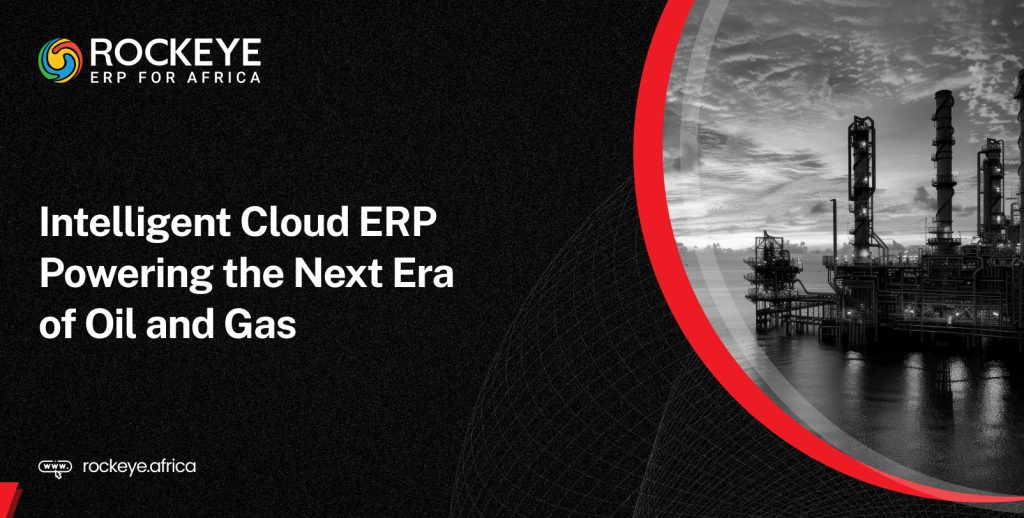 ROCKEYE
ERP FOR AFRICA

Intelligent Cloud ERP Powering the Next Era of Oil and Gas

www

rockeye.africa